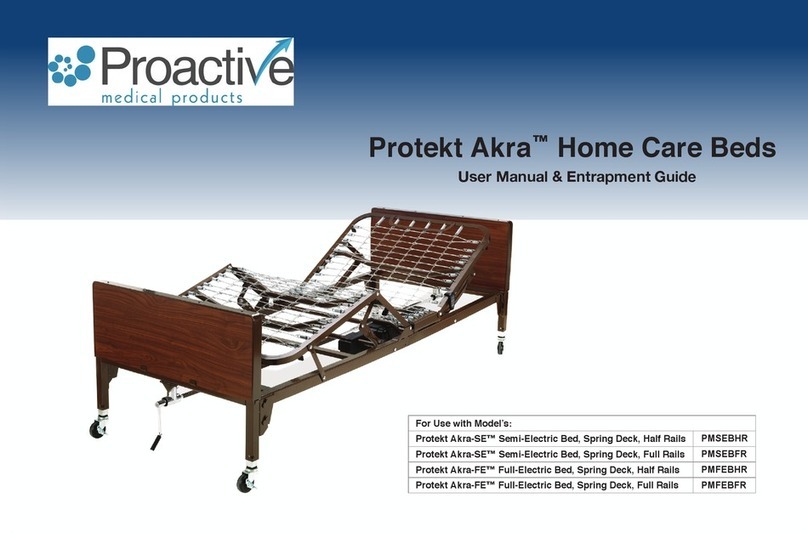 Proactive
medical products

Protekt Akra™ Home Care Beds

User Manual & Entrapment Guide

| For Use with Model's: | |
|---|---|
| Protekt Akra-SE™ Semi-Electric Bed, Spring Deck, Half Rails | PMSEBHR |
| Protekt Akra-SE™ Semi-Electric Bed, Spring Deck, Full Rails | PMSEBFR |
| Protekt Akra-FE™ Full-Electric Bed, Spring Deck, Half Rails | PMFEBHR |
| Protekt Akra-FE™ Full-Electric Bed, Spring Deck, Full Rails | PMFEBFR |